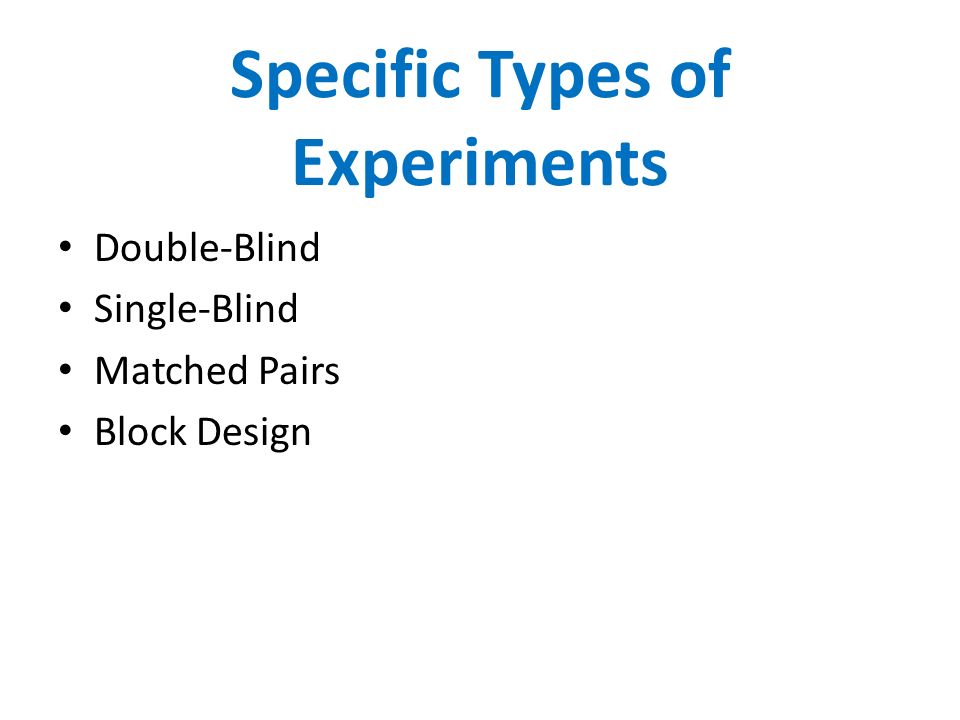 Specific Types of Experiments

• Double-Blind
• Single-Blind
• Matched Pairs
• Block Design